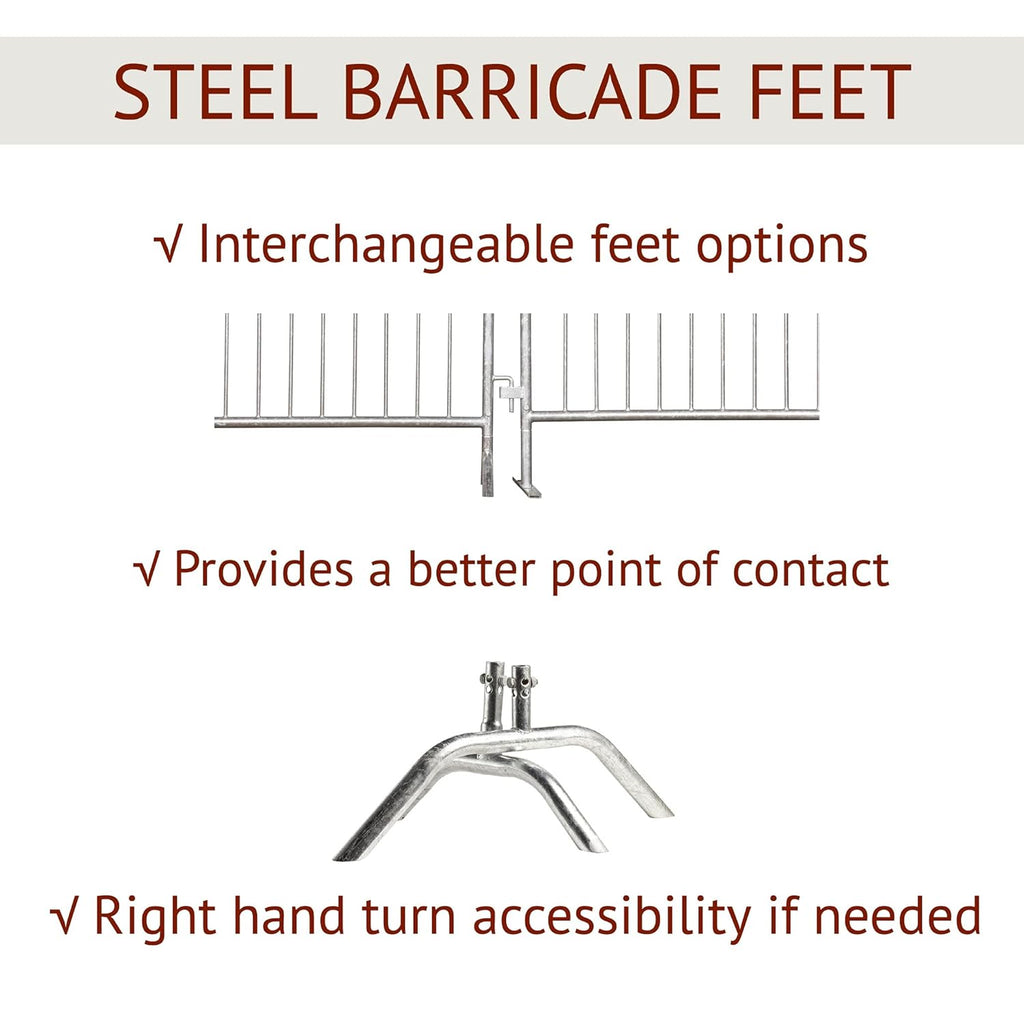 STEEL BARRICADE FEET

√ Interchangeable feet options

√ Provides a better point of contact

√ Right hand turn accessibility if needed